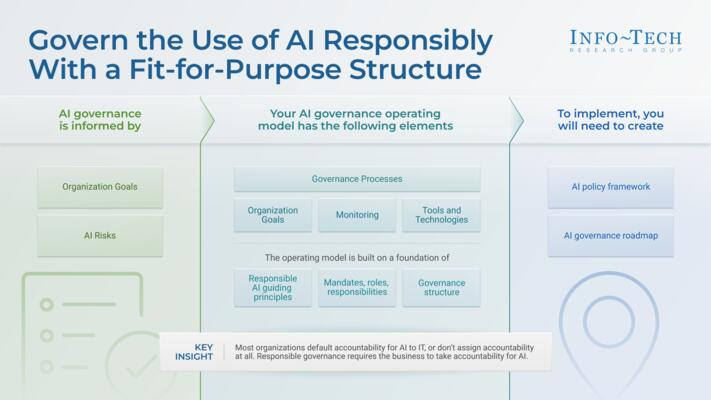 Govern the Use of AI Responsibly With a Fit-for-Purpose Structure

INFO~TECH
RESEARCH GROUP

AI governance is informed by

Organization Goals

AI Risks

Your AI governance operating model has the following elements

Governance Processes

Organization Goals

Monitoring

Tools and Technologies

The operating model is built on a foundation of

Responsible AI guiding principles

Mandates, roles, responsibilities

Governance structure

To implement, you will need to create

AI policy framework

AI governance roadmap

KEY INSIGHT

Most organizations default accountability for AI to IT, or don't assign accountability at all. Responsible governance requires the business to take accountability for AI.